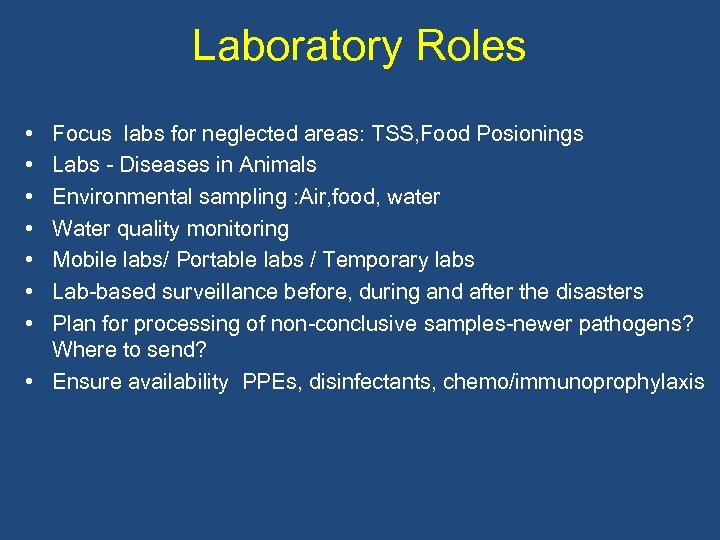 Laboratory Roles

• Focus labs for neglected areas: TSS,Food Posionings
• Labs - Diseases in Animals
• Environmental sampling :Air,food, water
• Water quality monitoring
• Mobile labs/ Portable labs / Temporary labs
• Lab-based surveillance before, during and after the disasters
• Plan for processing of non-conclusive samples-newer pathogens? Where to send?
• Ensure availability PPEs, disinfectants, chemo/immunoprophylaxis